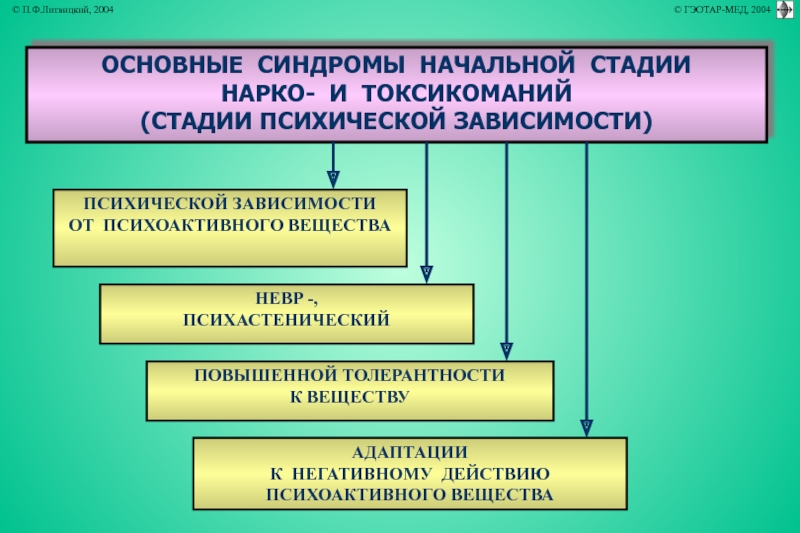 © П.Ф.Литвицкий, 2004

© ГЭОТАР-МЕД, 2004

ОСНОВНЫЕ СИНДРОМЫ НАЧАЛЬНОЙ СТАДИИ НАРКО- И ТОКСИКОМАНИЙ (СТАДИИ ПСИХИЧЕСКОЙ ЗАВИСИМОСТИ)

ПСИХИЧЕСКОЙ ЗАВИСИМОСТИ ОТ ПСИХОАКТИВНОГО ВЕЩЕСТВА

НЕВР -, ПСИХАСТЕНИЧЕСКИЙ

ПОВЫШЕННОЙ ТОЛЕРАНТНОСТИ К ВЕЩЕСТВУ

АДАПТАЦИИ К НЕГАТИВНОМУ ДЕЙСТВИЮ ПСИХОАКТИВНОГО ВЕЩЕСТВА